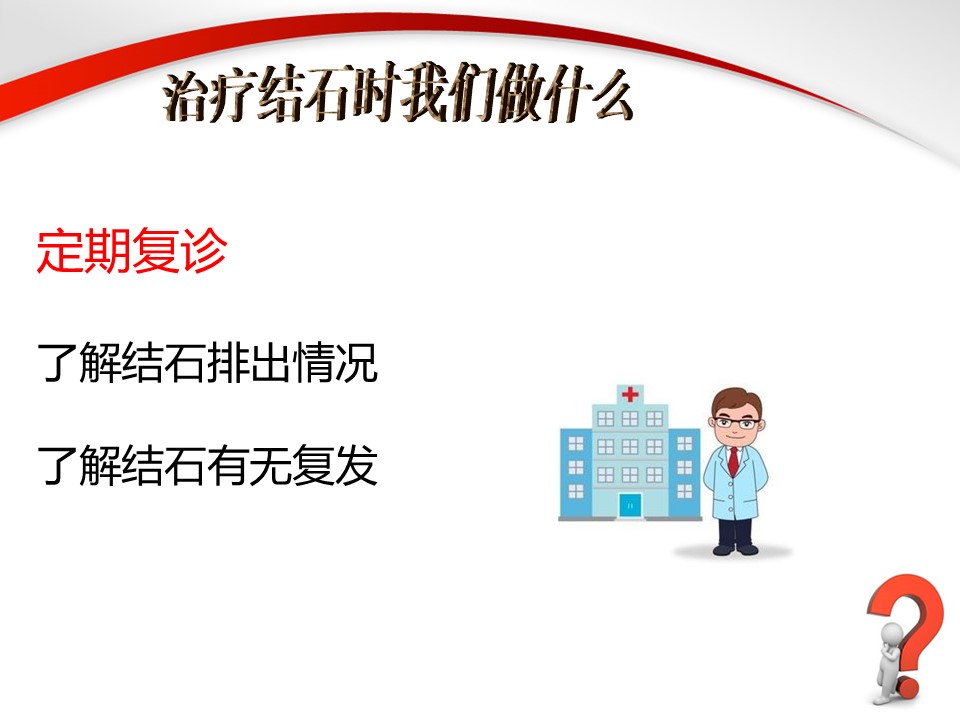 治疗结石时我们做什么

定期复诊

了解结石排出情况

了解结石有无复发